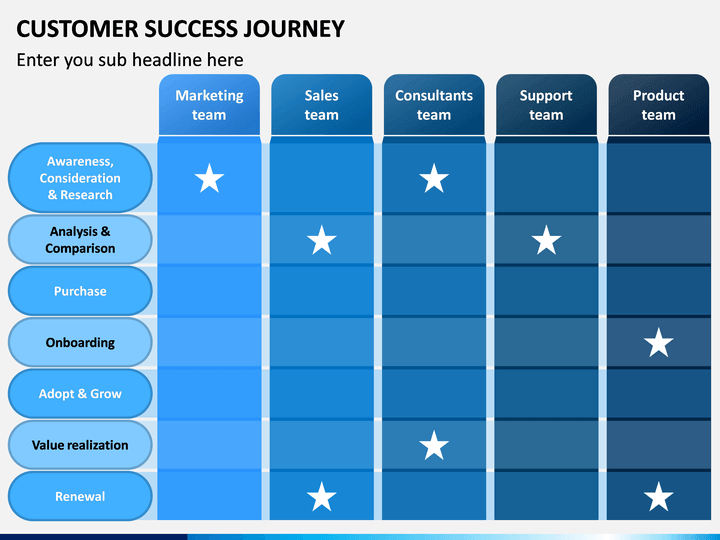 CUSTOMER SUCCESS JOURNEY

Enter you sub headline here

| | Marketing team | Sales team | Consultants team | Support team | Product team |
|---|---|---|---|---|---|
| Awareness, Consideration & Research | ★ | | ★ | | |
| Analysis & Comparison | | ★ | | ★ | |
| Purchase | | | | | |
| Onboarding | | | | | ★ |
| Adopt & Grow | | | | | |
| Value realization | | | ★ | | |
| Renewal | | ★ | | | ★ |